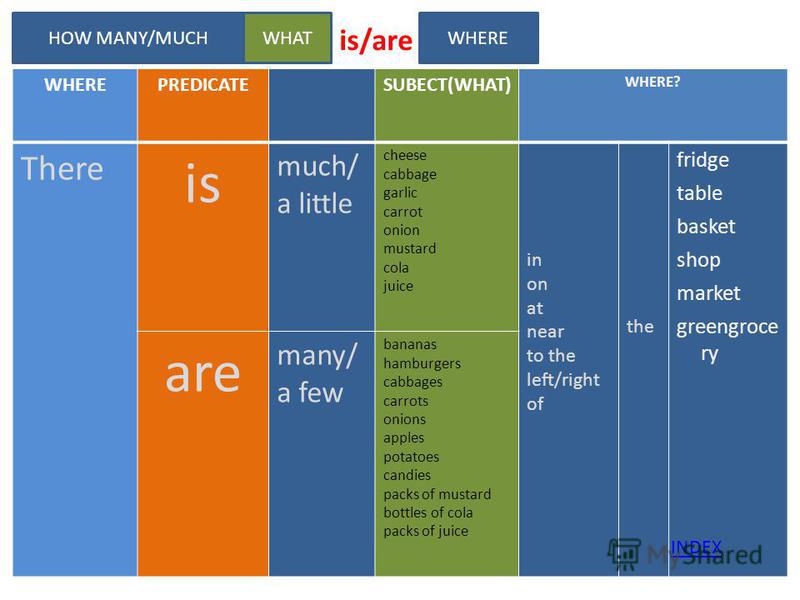 HOW MANY/MUCH WHAT is/are WHERE

| WHERE | PREDICATE | | SUBECT(WHAT) | WHERE? | | |
|---|---|---|---|---|---|---|
| There | is | much/ a little | cheese cabbage garlic carrot onion mustard cola juice | in on at near to the left/right of | the | fridge table basket shop market greengrocery |
| | are | many/ a few | bananas hamburgers cabbages carrots onions apples potatoes candies packs of mustard bottles of cola packs of juice | | | |

INDEX

MyShared